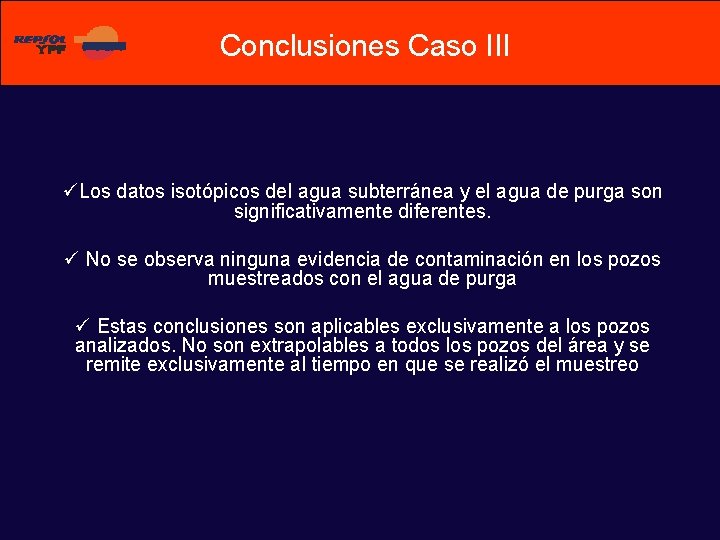 REPSOL YPF

Conclusiones Caso III

✓Los datos isotópicos del agua subterránea y el agua de purga son significativamente diferentes.

✓ No se observa ninguna evidencia de contaminación en los pozos muestreados con el agua de purga

✓ Estas conclusiones son aplicables exclusivamente a los pozos analizados. No son extrapolables a todos los pozos del área y se remite exclusivamente al tiempo en que se realizó el muestreo